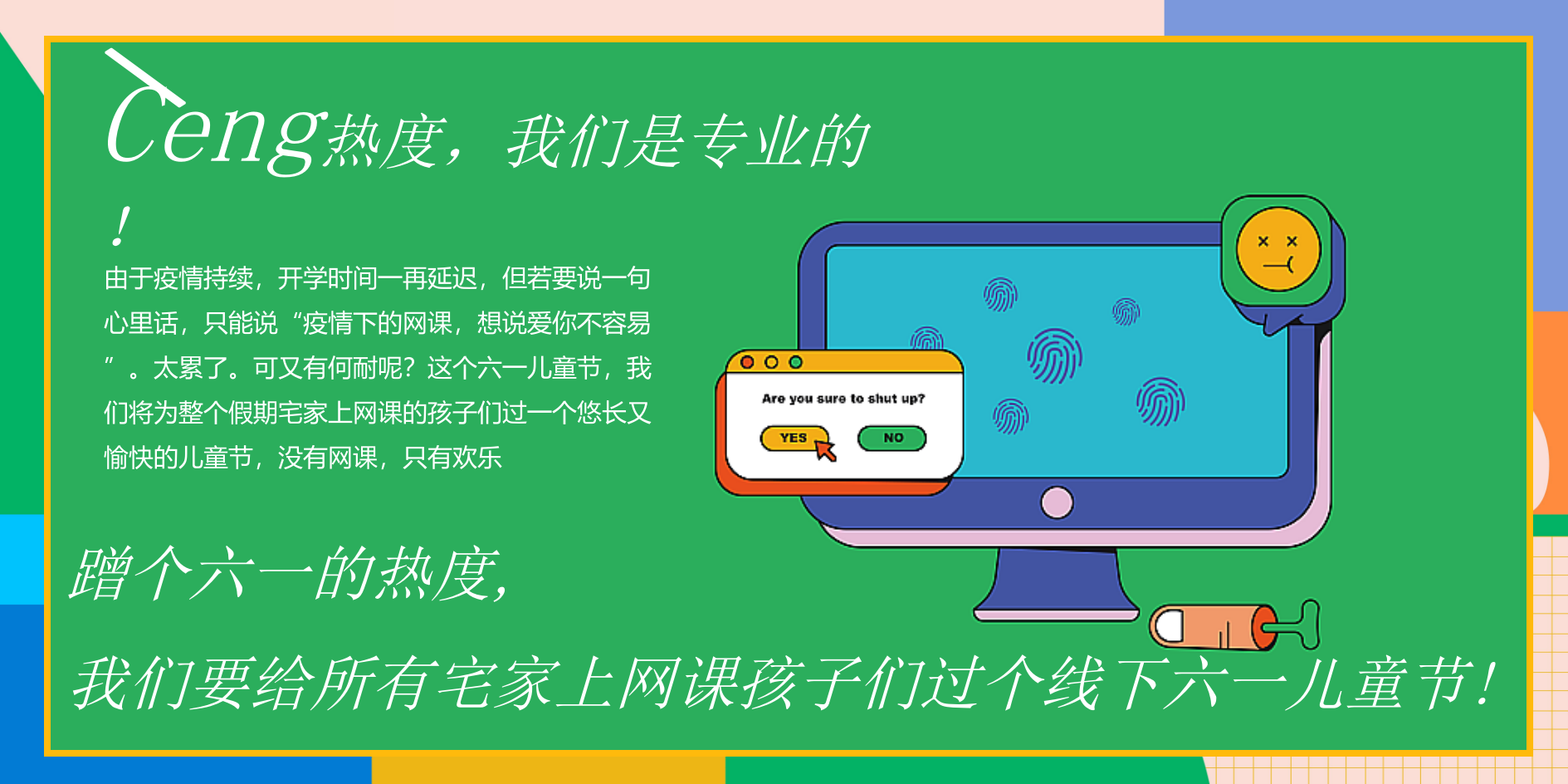 Ceng热度，我们是专业的！

由于疫情持续，开学时间一再延迟，但若要说一句心里话，只能说“疫情下的网课，想说爱你不容易”。太累了。可又有何耐呢？这个六一儿童节，我们将为整个假期宅家上网课的孩子们过一个悠长又愉快的儿童节，没有网课，只有欢乐

Are you sure to shut up?

YES

NO

蹭个六一的热度，

我们要给所有宅家上网课孩子们过个线下六一儿童节！